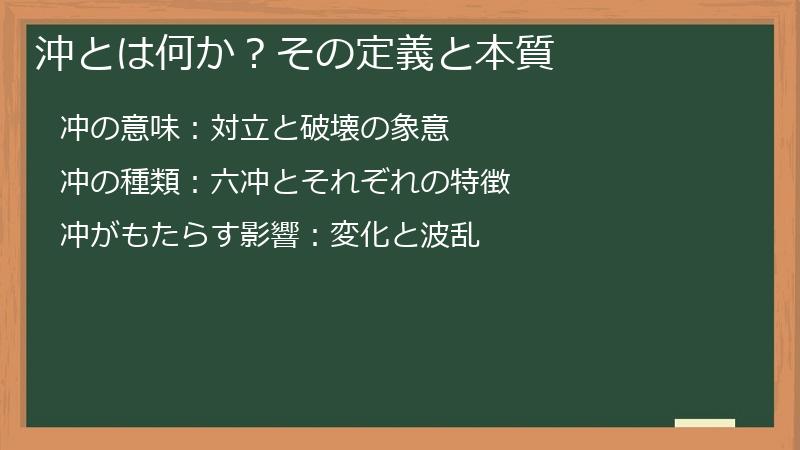 冲とは何か？その定義と本質

冲の意味：対立と破壊の象意

冲の種類：六冲とそれぞれの特徴

冲がもたらす影響：変化と波乱